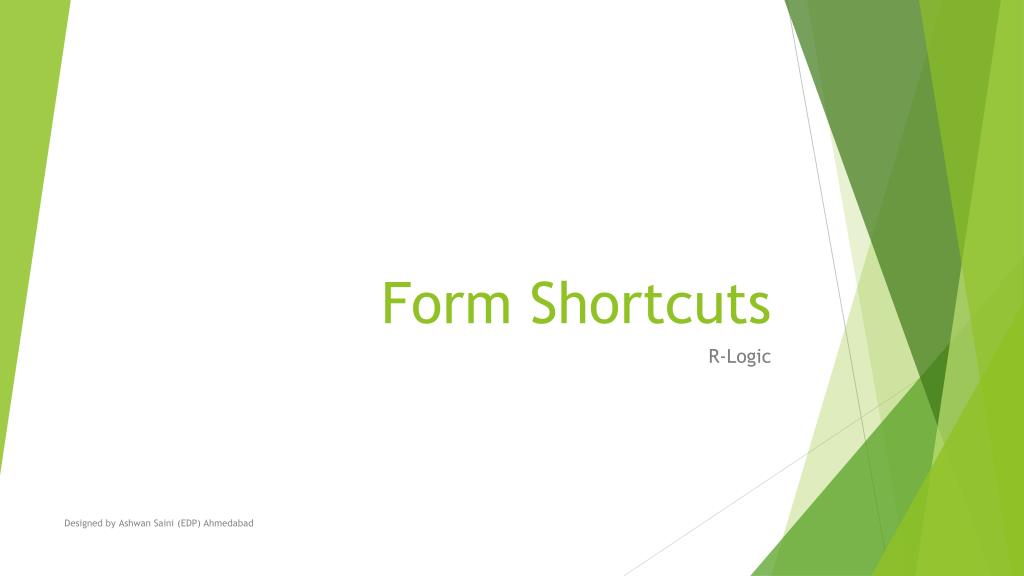 Form Shortcuts

R-Logic

Designed by Ashwan Saini (EDP) Ahmedabad